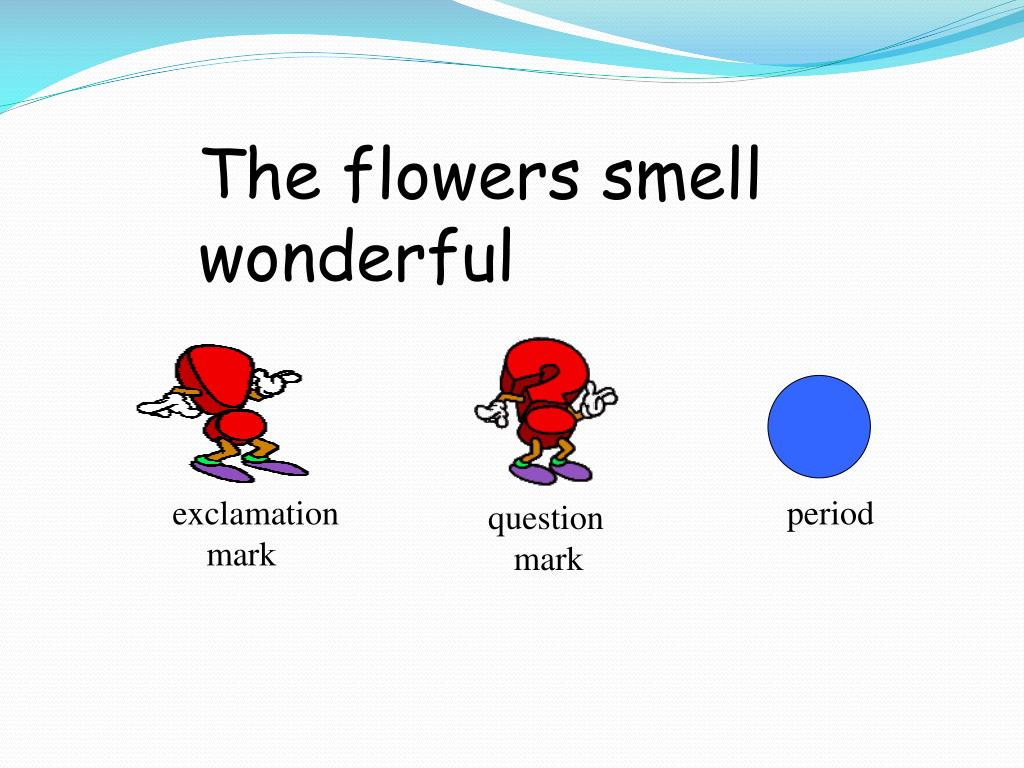 The flowers smell wonderful

exclamation mark

question mark

period